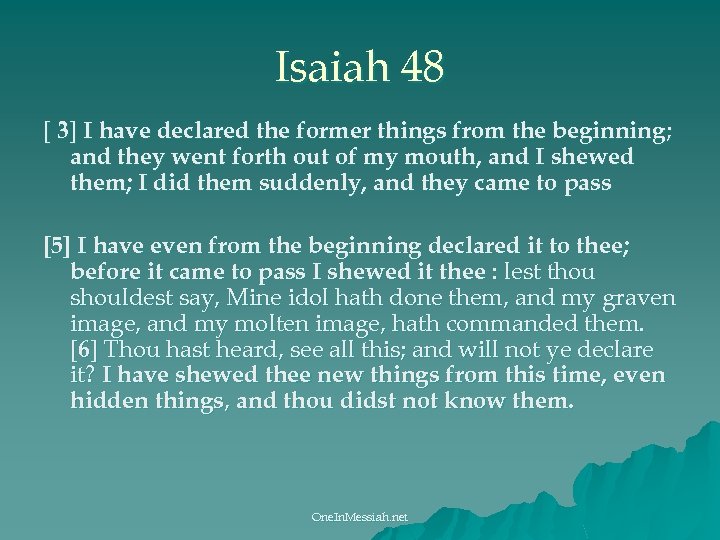 Isaiah 48

[ 3] I have declared the former things from the beginning; and they went forth out of my mouth, and I shewed them; I did them suddenly, and they came to pass

[5] I have even from the beginning declared it to thee; before it came to pass I shewed it thee : lest thou shouldest say, Mine idol hath done them, and my graven image, and my molten image, hath commanded them. [6] Thou hast heard, see all this; and will not ye declare it? I have shewed thee new things from this time, even hidden things, and thou didst not know them.

OneInMessiah.net